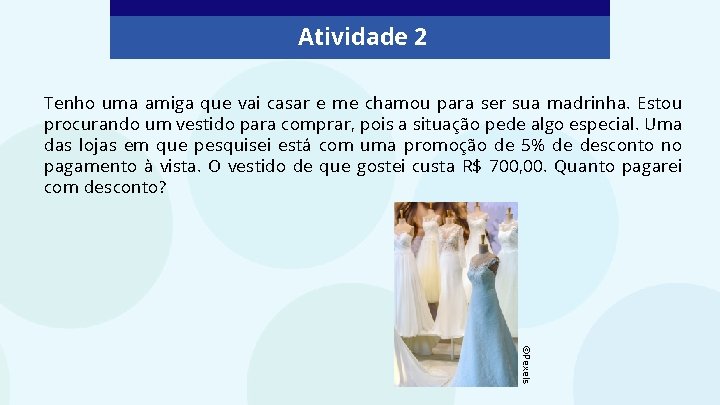 Atividade 2

Tenho uma amiga que vai casar e me chamou para ser sua madrinha. Estou procurando um vestido para comprar, pois a situação pede algo especial. Uma das lojas em que pesquisei está com uma promoção de 5% de desconto no pagamento à vista. O vestido de que gostei custa R$ 700,00. Quanto pagarei com desconto?

©Pexels